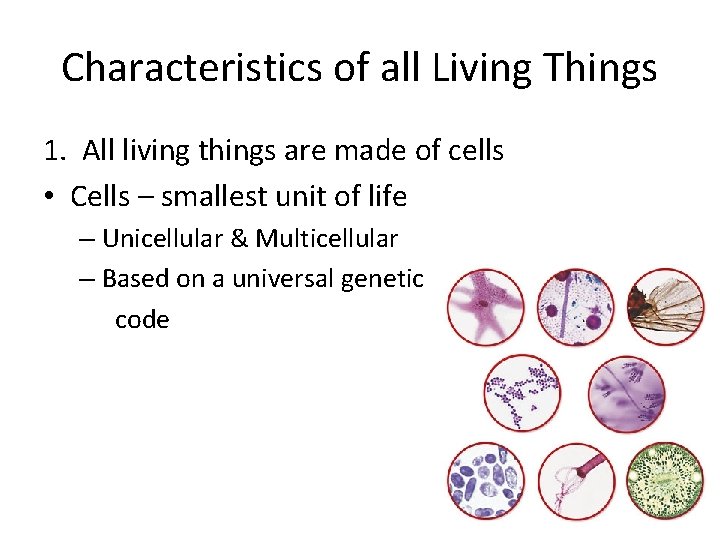 Characteristics of all Living Things

1. All living things are made of cells

• Cells – smallest unit of life

– Unicellular & Multicellular

– Based on a universal genetic code